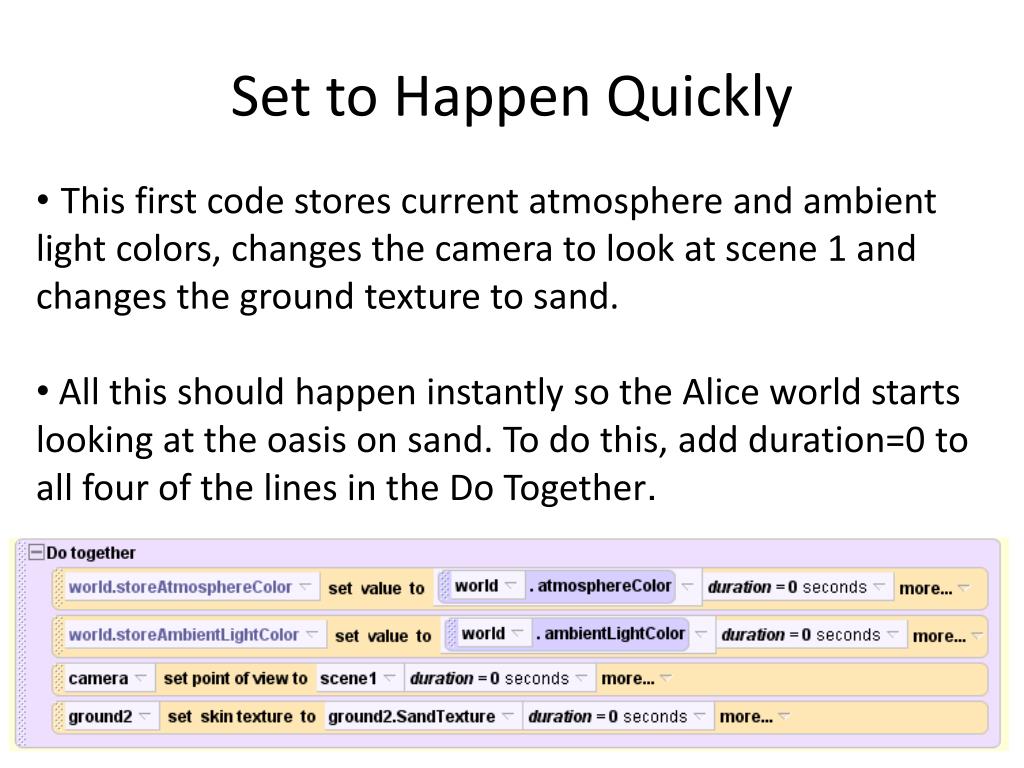 Set to Happen Quickly

• This first code stores current atmosphere and ambient light colors, changes the camera to look at scene 1 and changes the ground texture to sand.

• All this should happen instantly so the Alice world starts looking at the oasis on sand. To do this, add duration=0 to all four of the lines in the Do Together.

Do together
world.storeAtmosphereColor set value to world . atmosphereColor duration = 0 seconds more...
world.storeAmbientLightColor set value to world . ambientLightColor duration = 0 seconds more...
camera set point of view to scene1 duration = 0 seconds more...
ground2 set skin texture to ground2.SandTexture duration = 0 seconds more...